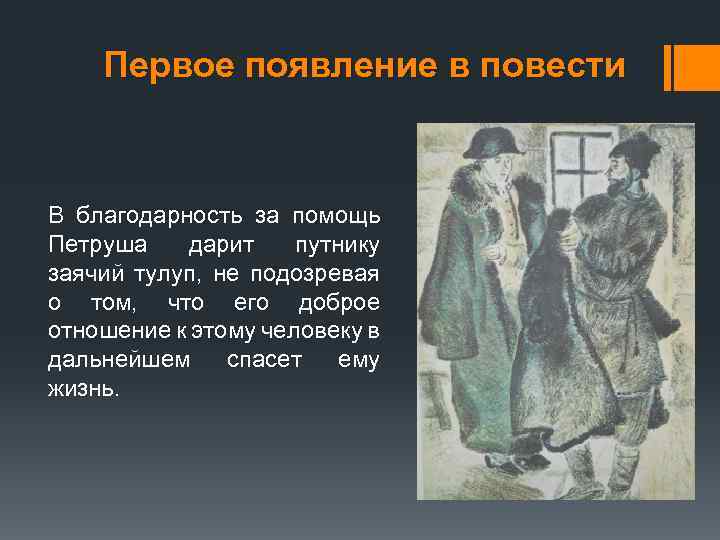 Первое появление в повести

В благодарность за помощь Петруша дарит путнику заячий тулуп, не подозревая о том, что его доброе отношение к этому человеку в дальнейшем спасет ему жизнь.